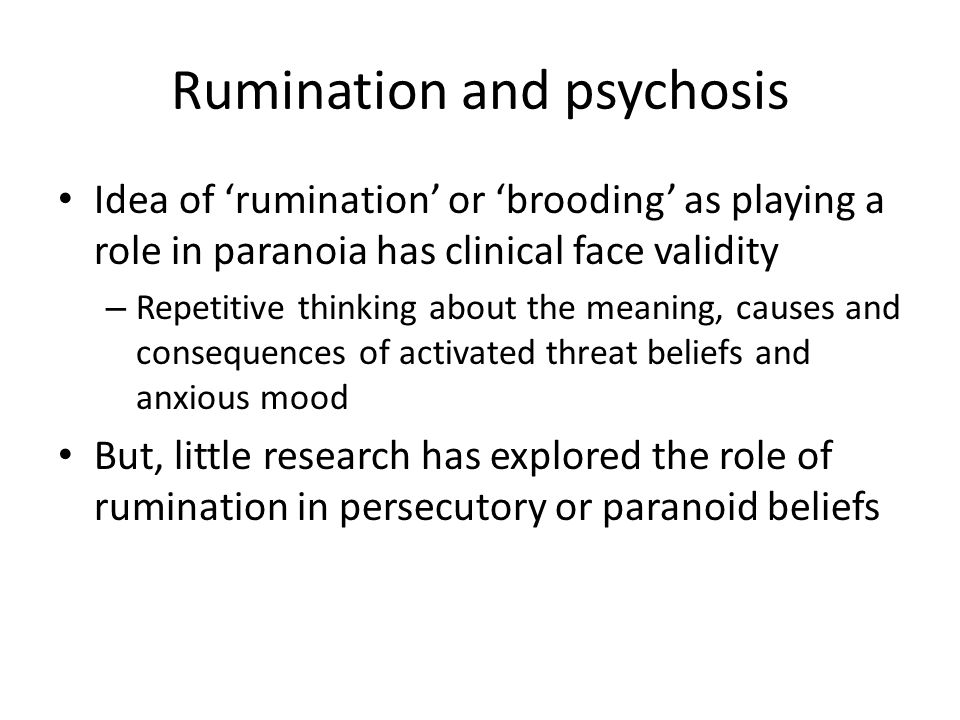 Rumination and psychosis

• Idea of ‘rumination’ or ‘brooding’ as playing a role in paranoia has clinical face validity

– Repetitive thinking about the meaning, causes and consequences of activated threat beliefs and anxious mood

• But, little research has explored the role of rumination in persecutory or paranoid beliefs